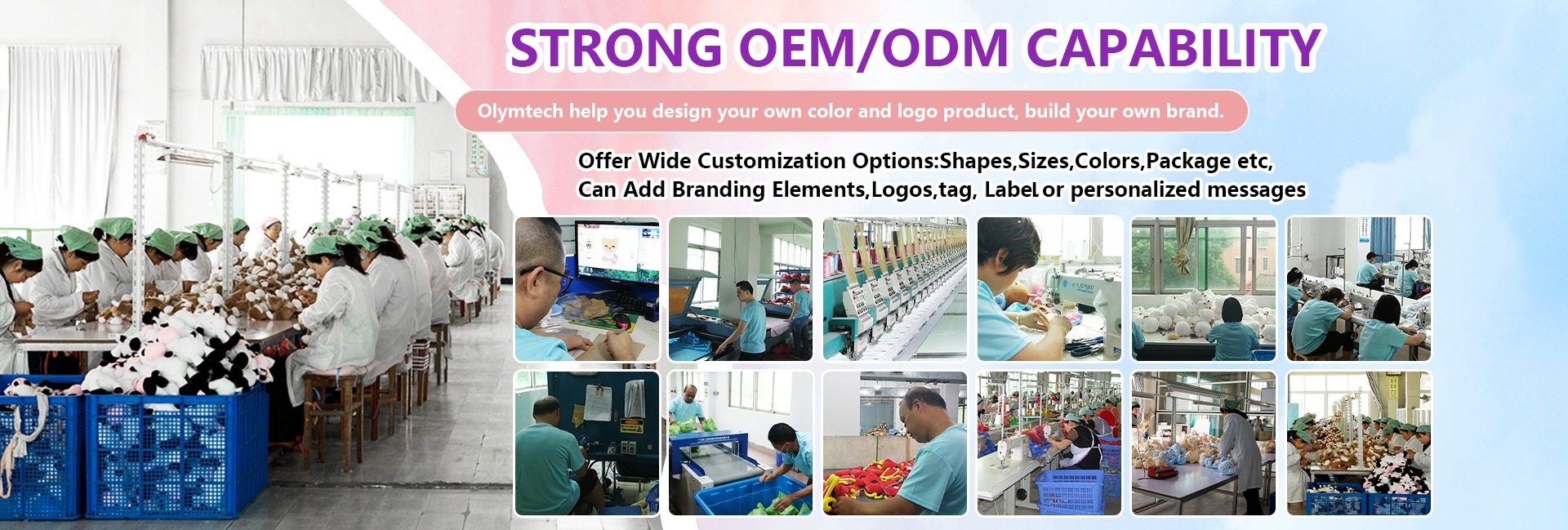 STRONG OEM/ODM CAPABILITY

Olymtech help you design your own color and logo product, build your own brand.

Offer Wide Customization Options:Shapes,Sizes,Colors,Package etc,
Can Add Branding Elements,Logos,tag, Label or personalized messages